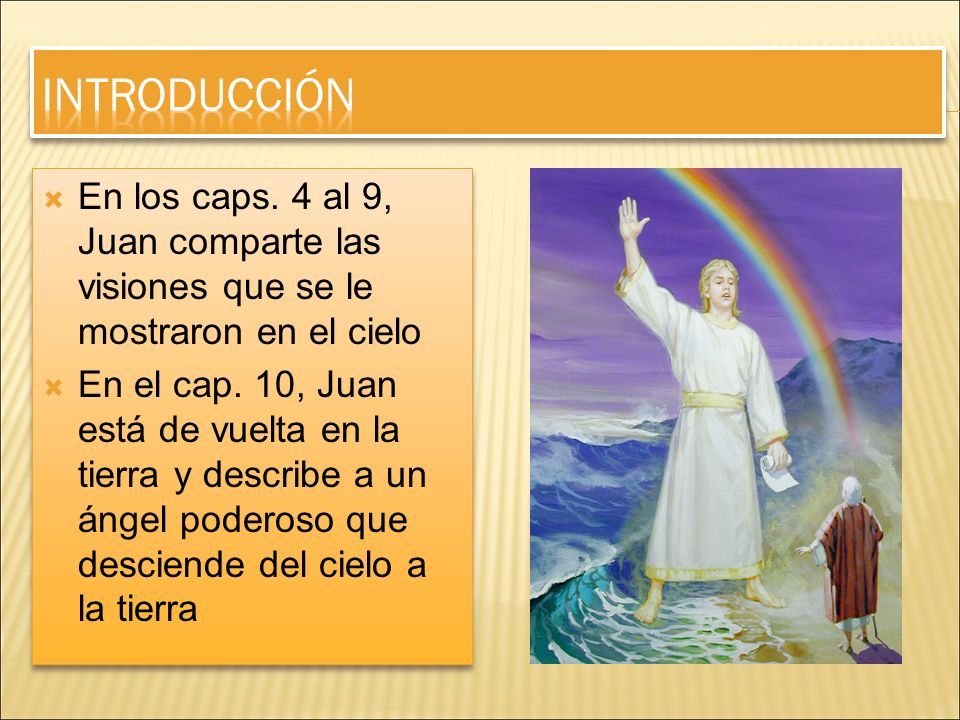 INTRODUCCIÓN

En los caps. 4 al 9, Juan comparte las visiones que se le mostraron en el cielo

En el cap. 10, Juan está de vuelta en la tierra y describe a un ángel poderoso que desciende del cielo a la tierra